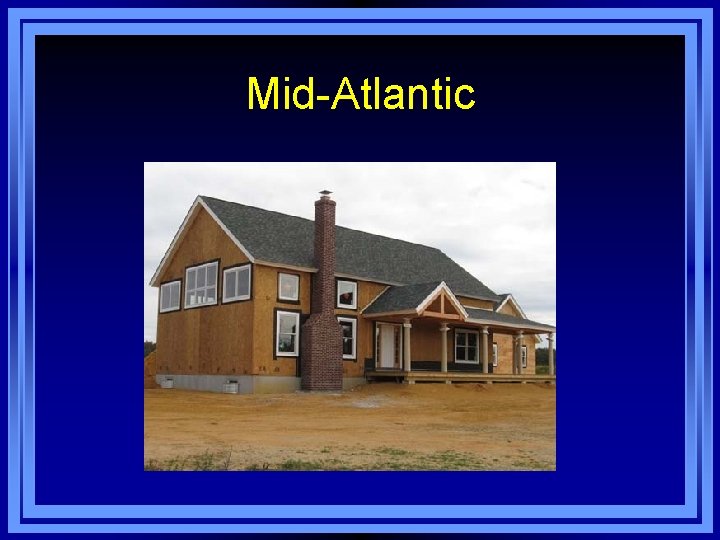 Mid-Atlantic